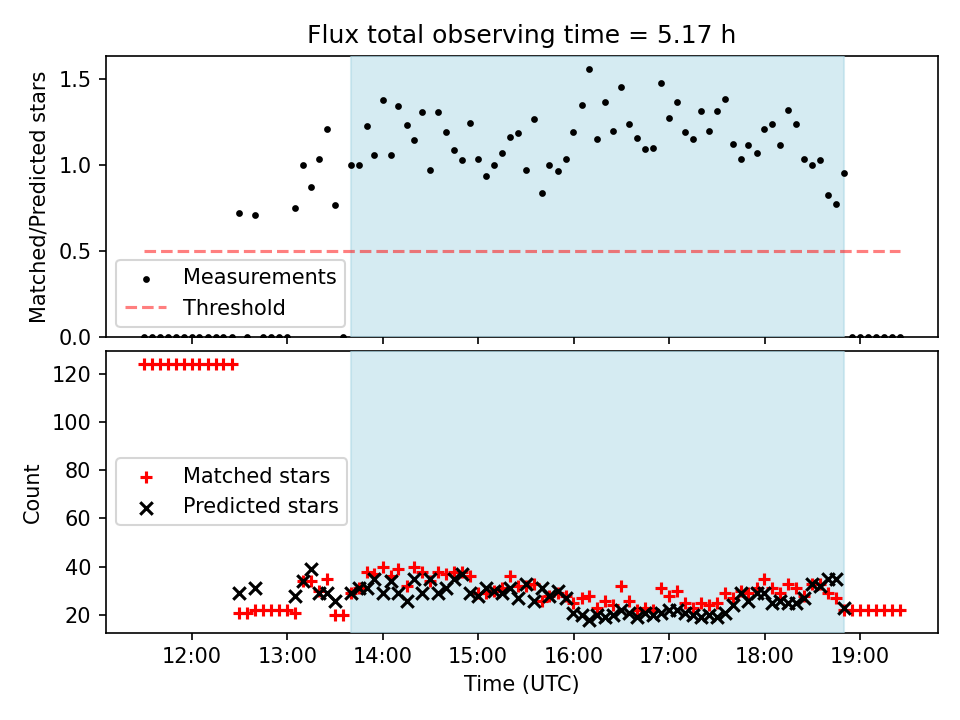 Flux total observing time = 5.17 h

Matched/Predicted stars

1.5
1.0
0.5
0.0

Measurements
Threshold

Count

120
100
80
60
40
20

Matched stars
Predicted stars

12:00
13:00
14:00
15:00
16:00
17:00
18:00
19:00

Time (UTC)